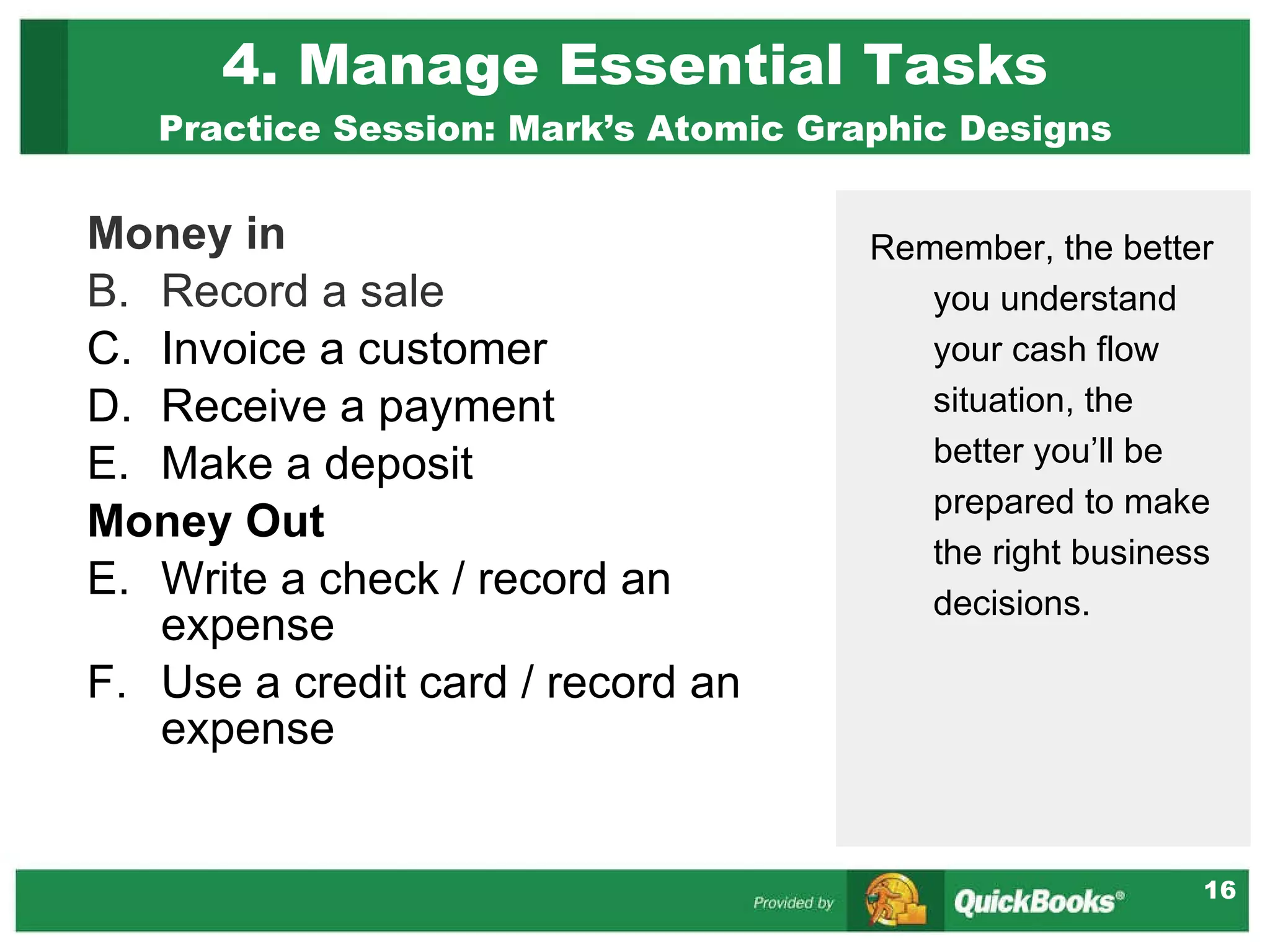 4. Manage Essential Tasks
Practice Session: Mark's Atomic Graphic Designs

Money in
B. Record a sale
C. Invoice a customer
D. Receive a payment
E. Make a deposit
Money Out
E. Write a check / record an expense
F. Use a credit card / record an expense

Remember, the better you understand your cash flow situation, the better you'll be prepared to make the right business decisions.

Provided by QuickBooks®

16